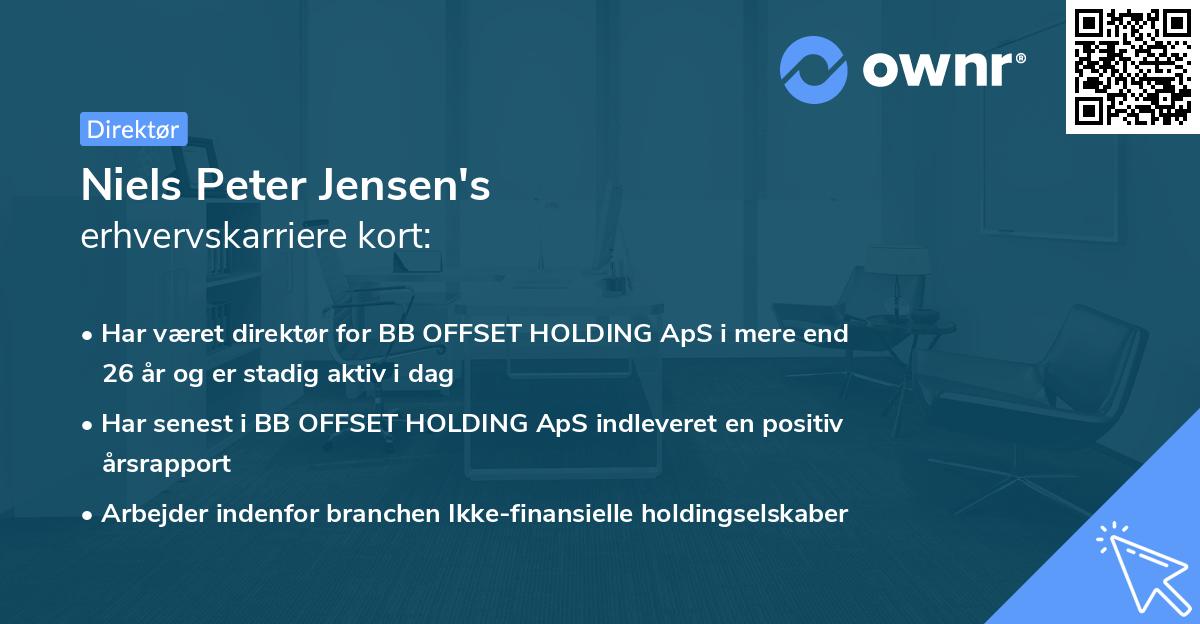 ownr®

Direktør

Niels Peter Jensen's
erhvervskarriere kort:

• Har været direktør for BB OFFSET HOLDING ApS i mere end 26 år og er stadig aktiv i dag
• Har senest i BB OFFSET HOLDING ApS indleveret en positiv årsrapport
• Arbejder indenfor branchen Ikke-finansielle holdingselskaber